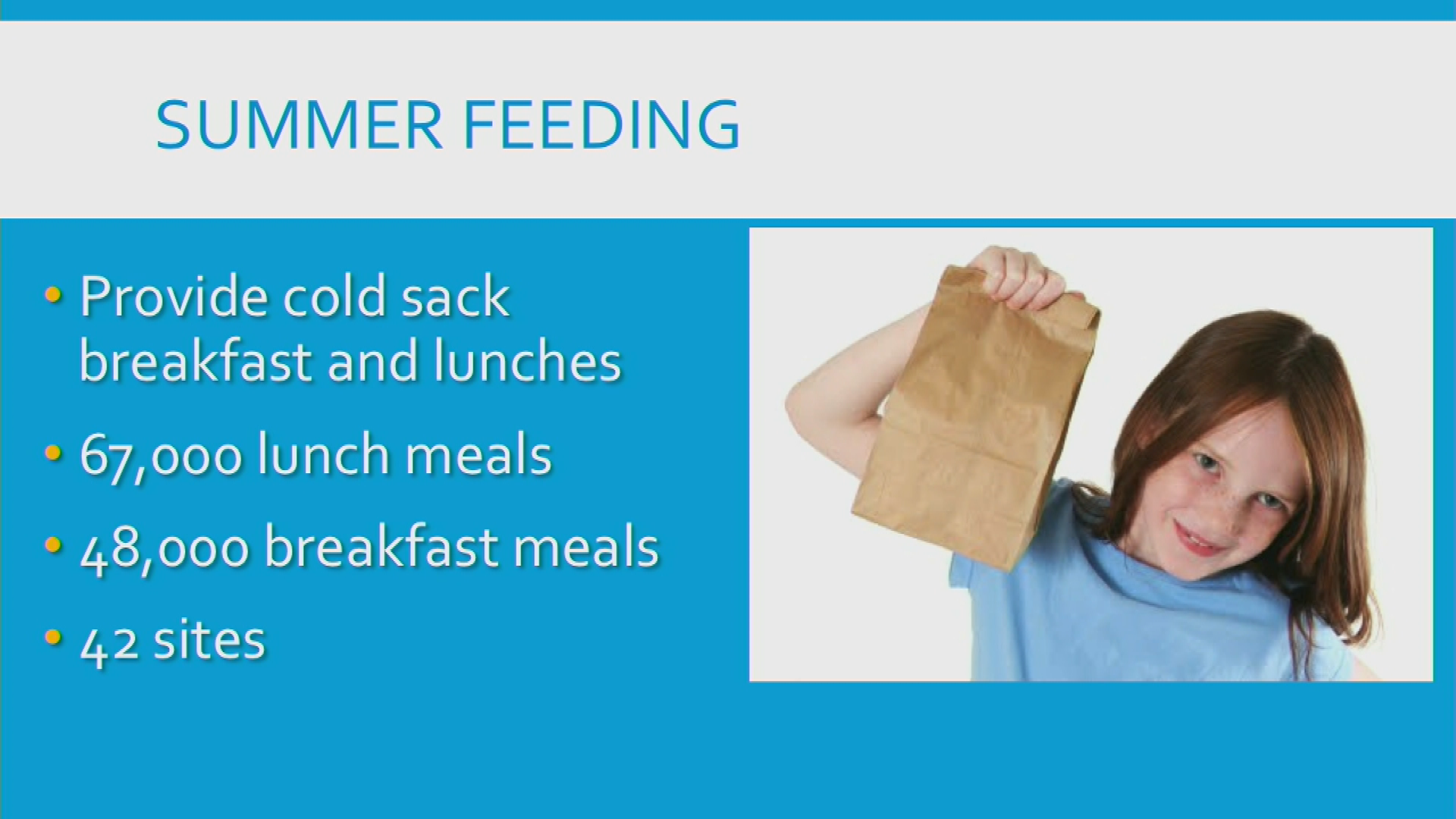 SUMMER FEEDING

• Provide cold sack breakfast and lunches
• 67,000 lunch meals
• 48,000 breakfast meals
• 42 sites